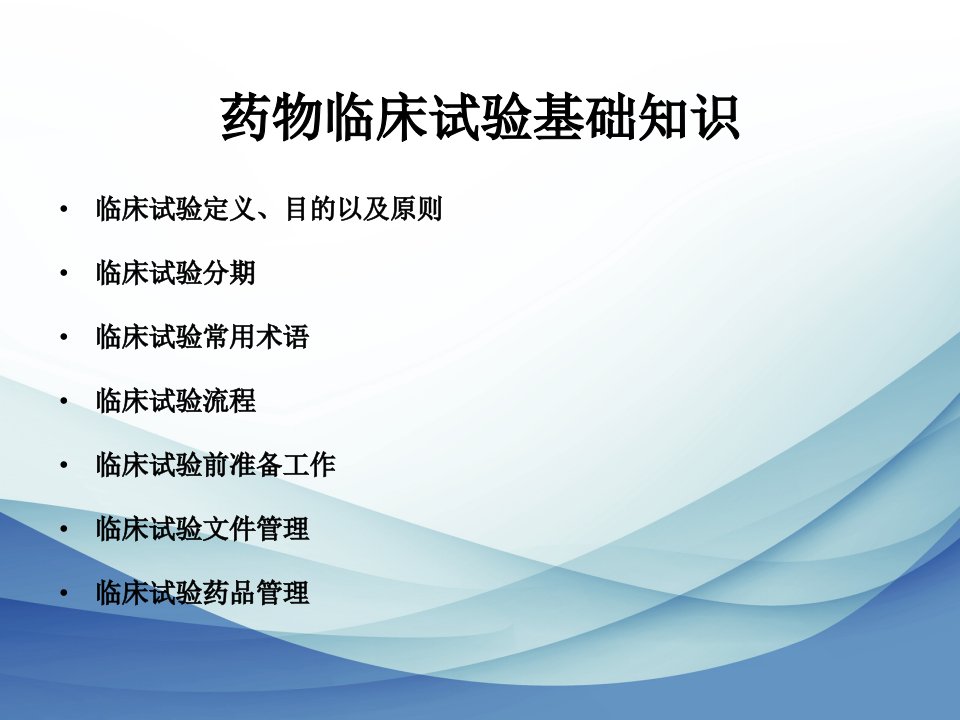 药物临床试验基础知识

• 临床试验定义、目的以及原则

• 临床试验分期

• 临床试验常用术语

• 临床试验流程

• 临床试验前准备工作

• 临床试验文件管理

• 临床试验药品管理